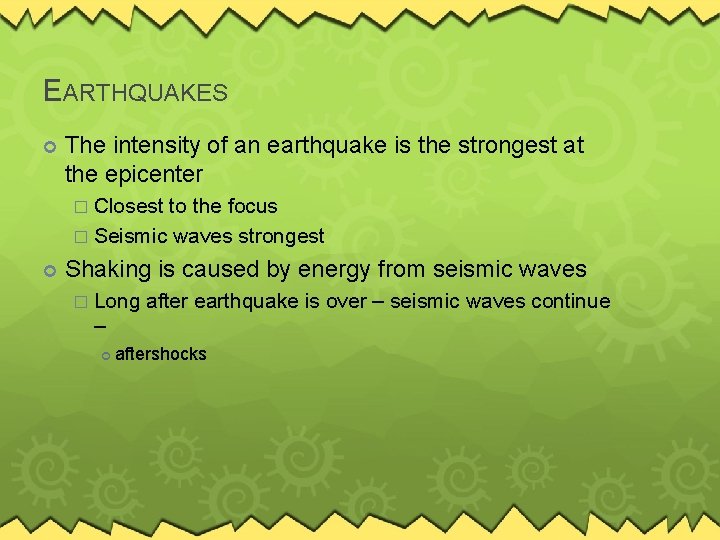 EARTHQUAKES

The intensity of an earthquake is the strongest at the epicenter

Closest to the focus

Seismic waves strongest

Shaking is caused by energy from seismic waves

Long after earthquake is over – seismic waves continue –

aftershocks